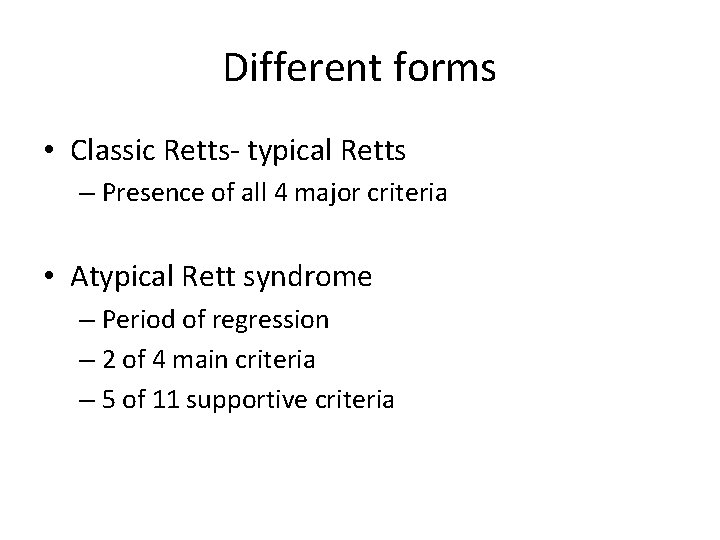 Different forms

• Classic Retts- typical Retts
– Presence of all 4 major criteria

• Atypical Rett syndrome
– Period of regression
– 2 of 4 main criteria
– 5 of 11 supportive criteria